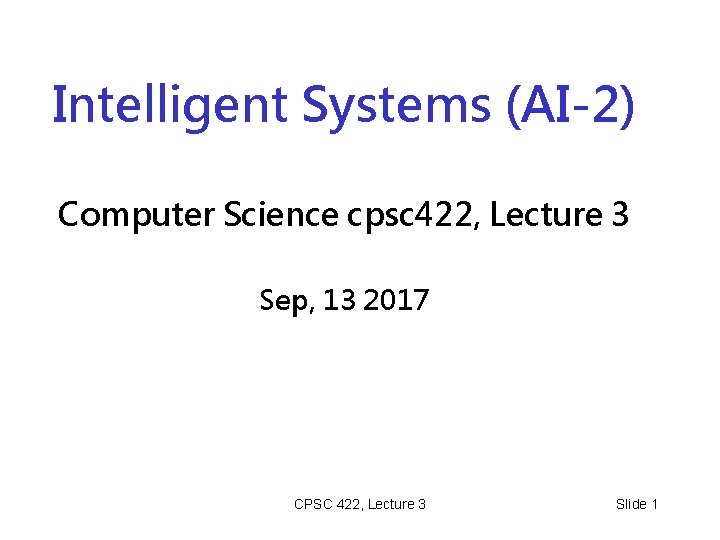 Intelligent Systems (AI-2)

Computer Science cpsc422, Lecture 3

Sep, 13 2017

CPSC 422, Lecture 3

Slide 1